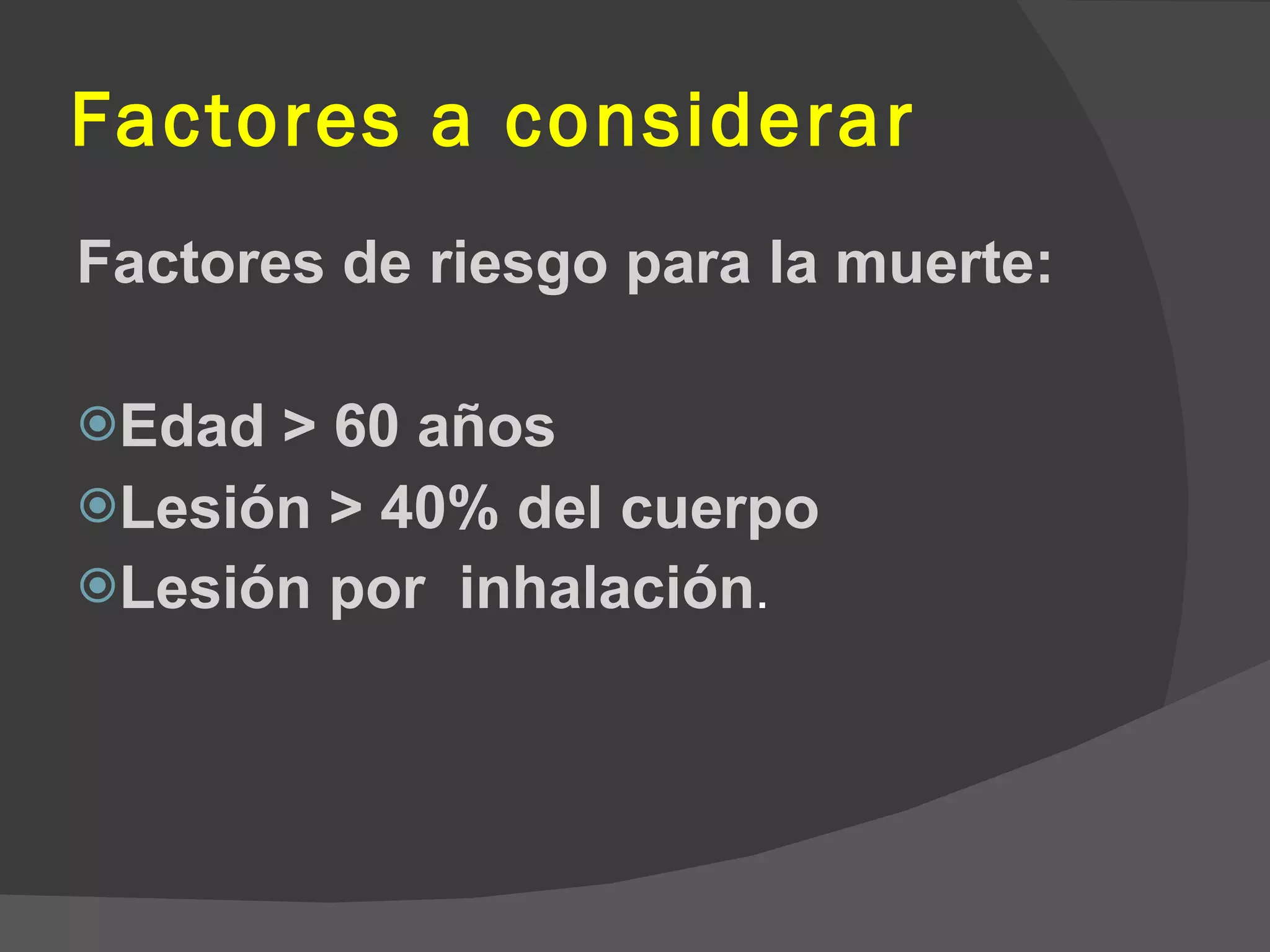 Factores a considerar

Factores de riesgo para la muerte:

Edad > 60 años
Lesión > 40% del cuerpo
Lesión por inhalación.